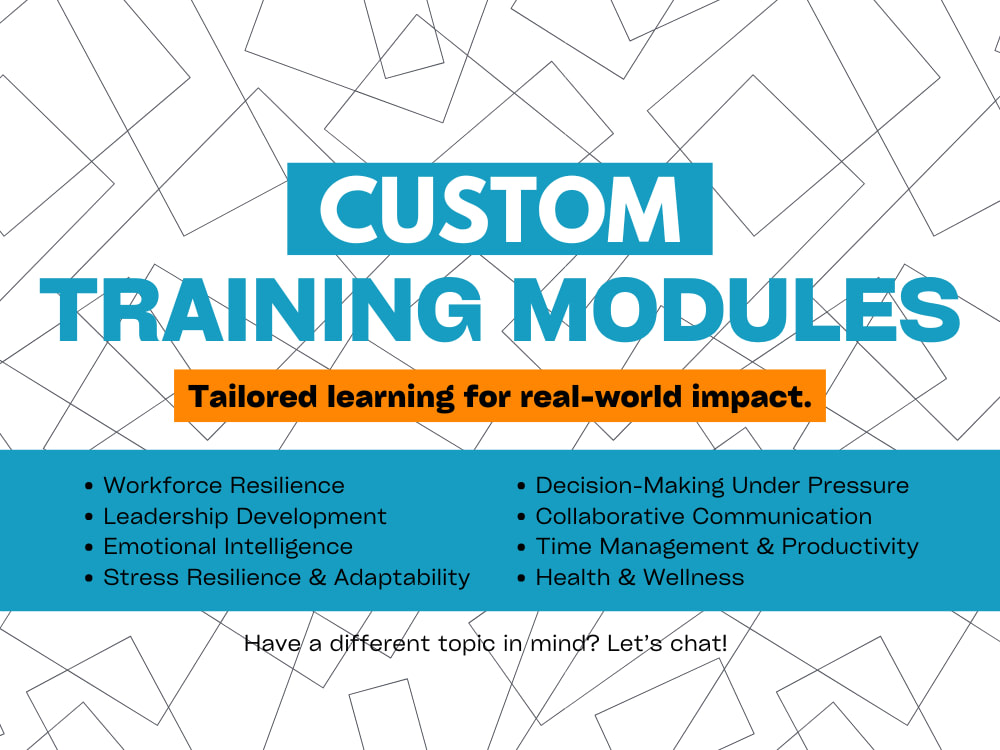 CUSTOM
TRAINING MODULES

Tailored learning for real-world impact.

• Workforce Resilience
• Leadership Development
• Emotional Intelligence
• Stress Resilience & Adaptability

• Decision-Making Under Pressure
• Collaborative Communication
• Time Management & Productivity
• Health & Wellness

Have a different topic in mind? Let's chat!